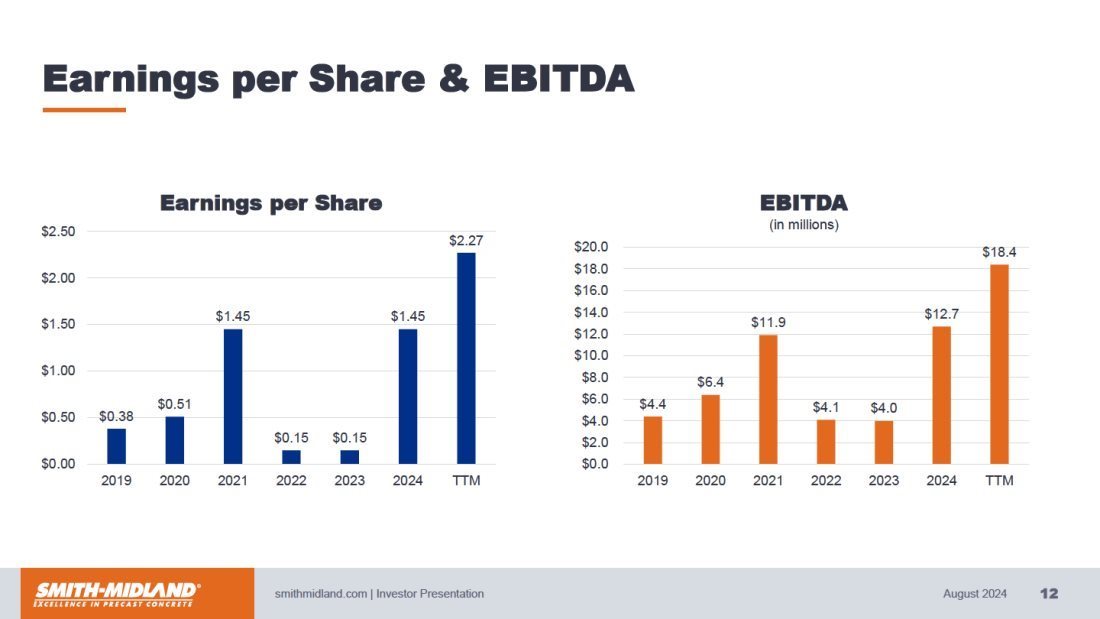 Earnings per Share & EBITDA

Earnings per Share

$2.50
$2.00
$1.50
$1.00
$0.50
$0.00

$0.38 $0.51 $1.45 $0.15 $0.15 $1.45 $2.27

2019 2020 2021 2022 2023 2024 TTM

EBITDA
(in millions)

$20.0
$18.0
$16.0
$14.0
$12.0
$10.0
$8.0
$6.0
$4.0
$2.0
$0.0

$4.4 $6.4 $11.9 $4.1 $4.0 $12.7 $18.4

2019 2020 2021 2022 2023 2024 TTM

SMITH-MIDLAND®
EXCELLENCE IN PRECAST CONCRETE

smithmidland.com | Investor Presentation

August 2024

12